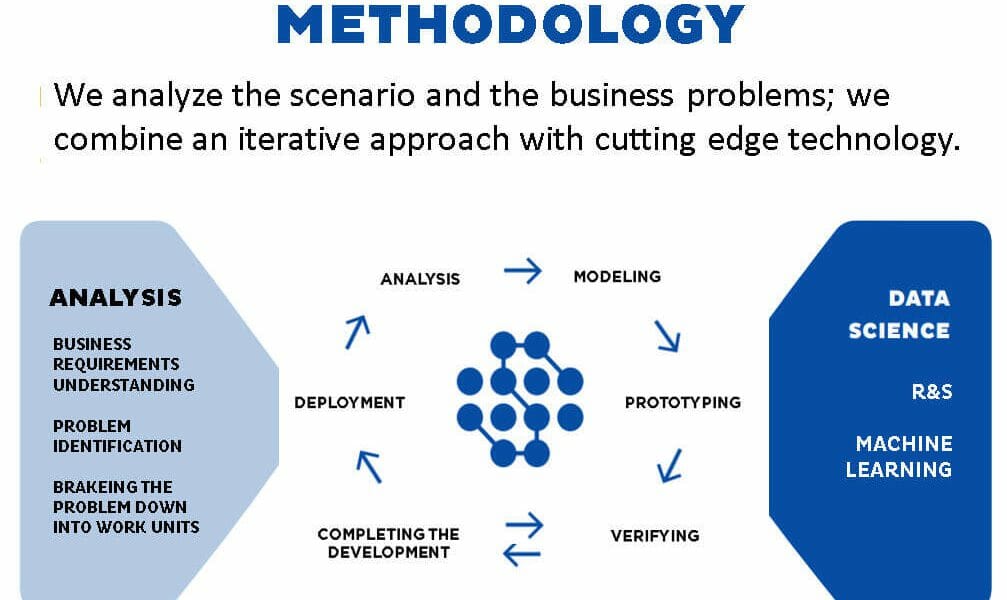 METHODOLOGY

We analyze the scenario and the business problems; we combine an iterative approach with cutting edge technology.

ANALYSIS

BUSINESS REQUIREMENTS UNDERSTANDING

PROBLEM IDENTIFICATION

BRAKEING THE PROBLEM DOWN INTO WORK UNITS

ANALYSIS

MODELING

PROTOTYPING

VERIFYING

COMPLETING THE DEVELOPMENT

DEPLOYMENT

DATA SCIENCE

R&S

MACHINE LEARNING